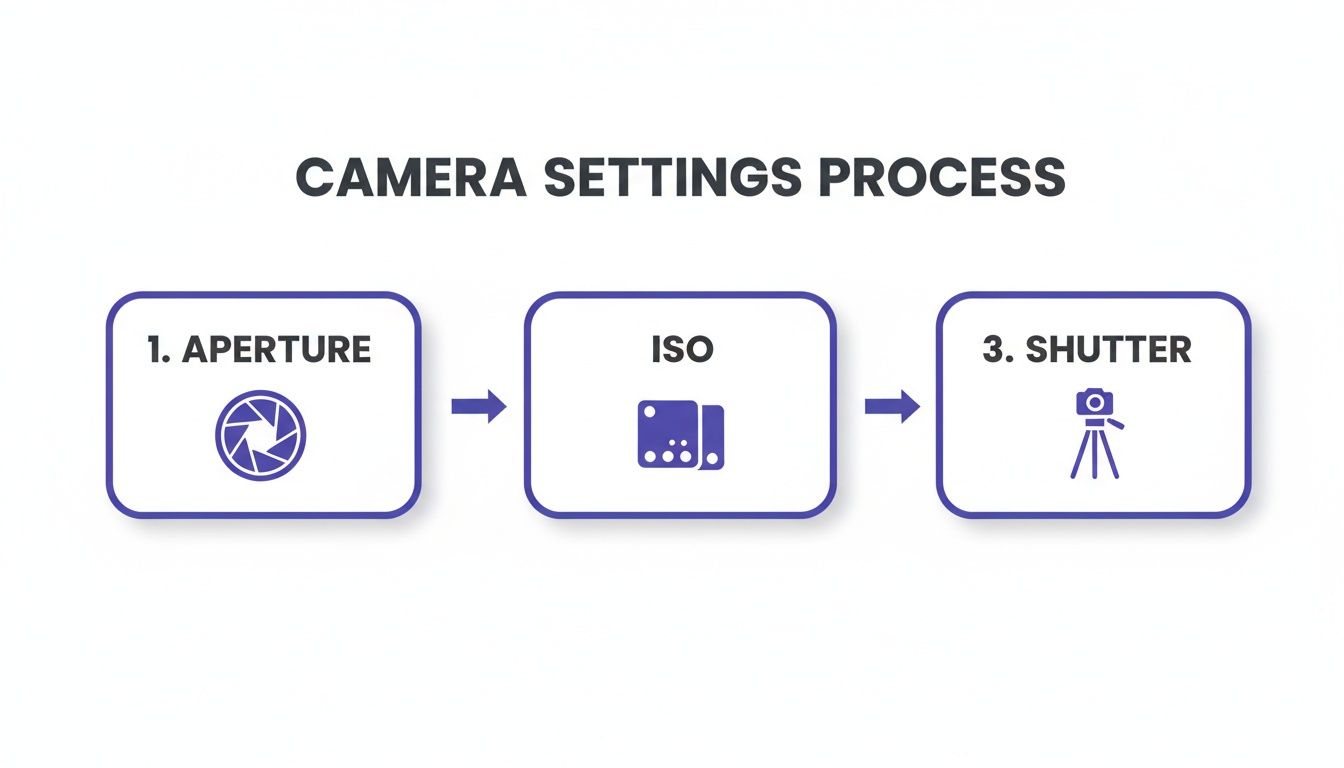 CAMERA SETTINGS PROCESS

1. APERTURE

ISO

3. SHUTTER